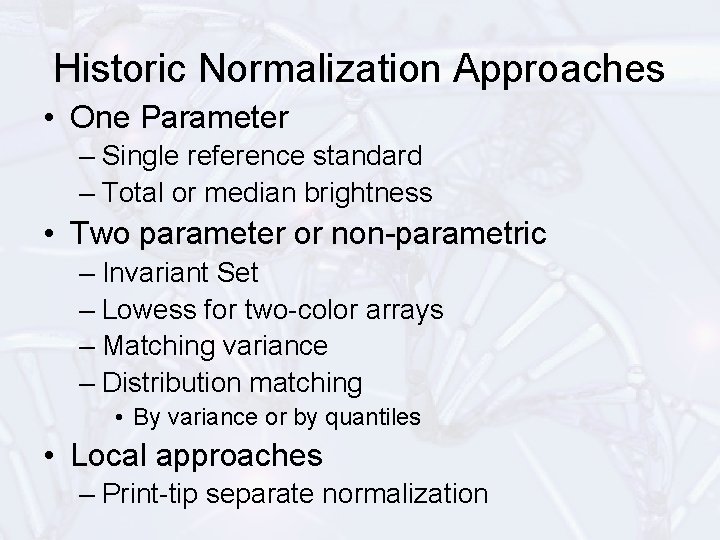 Historic Normalization Approaches

• One Parameter
– Single reference standard
– Total or median brightness

• Two parameter or non-parametric
– Invariant Set
– Lowess for two-color arrays
– Matching variance
– Distribution matching
• By variance or by quantiles

• Local approaches
– Print-tip separate normalization